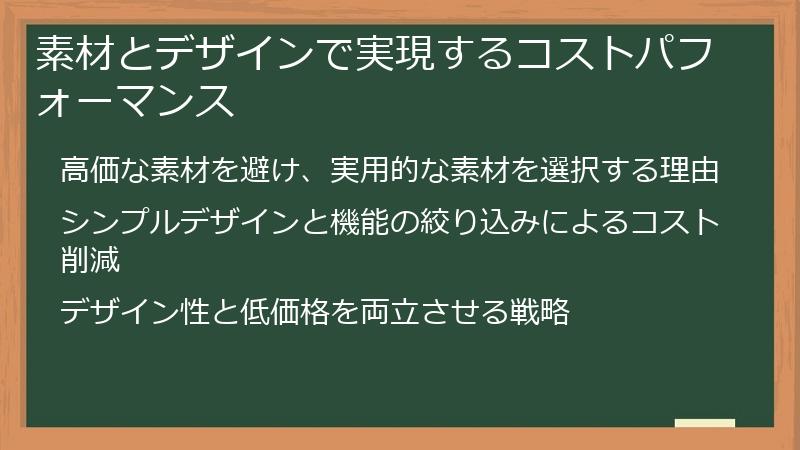 素材とデザインで実現するコストパフォーマンス

高価な素材を避け、実用的な素材を選択する理由

シンプルデザインと機能の絞り込みによるコスト削減

デザイン性と低価格を両立させる戦略